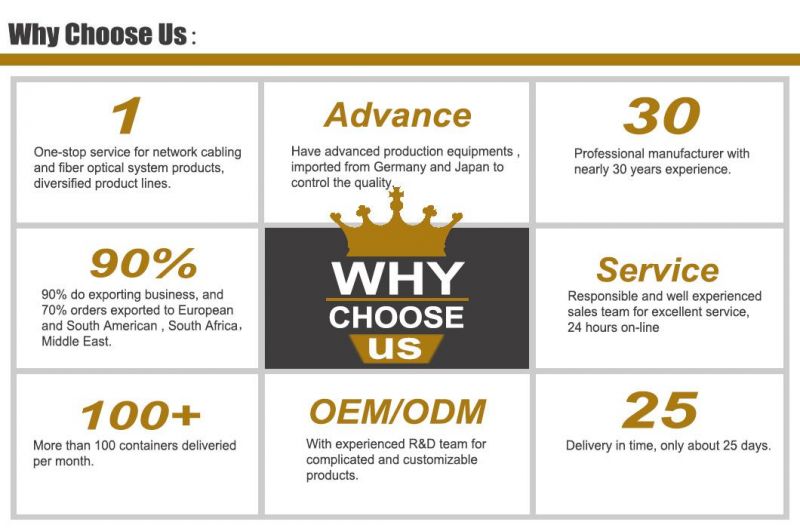 Why Choose Us :

1

One-stop service for network cabling and fiber optical system products, diversified product lines.

Advance

Have advanced production equipments , imported from Germany and Japan to control the quality.

30

Professional manufacturer with nearly 30 years experience.

90%

90% do exporting business, and 70% orders exported to European and South American , South Africa, Middle East.

WHY CHOOSE US

Service

Responsible and well experienced sales team for excellent service, 24 hours on-line

100+

More than 100 containers deliveried per month.

OEM/ODM

With experienced R&D team for complicated and customizable products.

25

Delivery in time, only about 25 days.